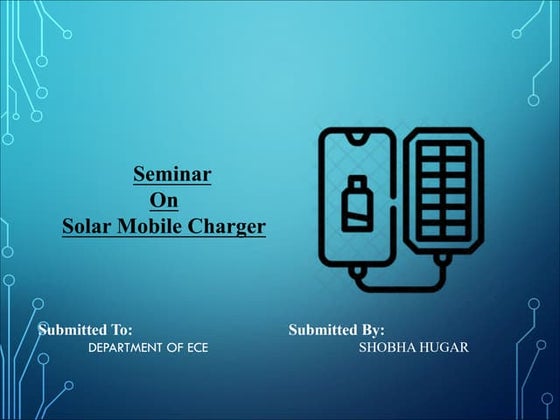 Seminar
On
Solar Mobile Charger

Submitted To:
DEPARTMENT OF ECE

Submitted By:
SHOBHA HUGAR